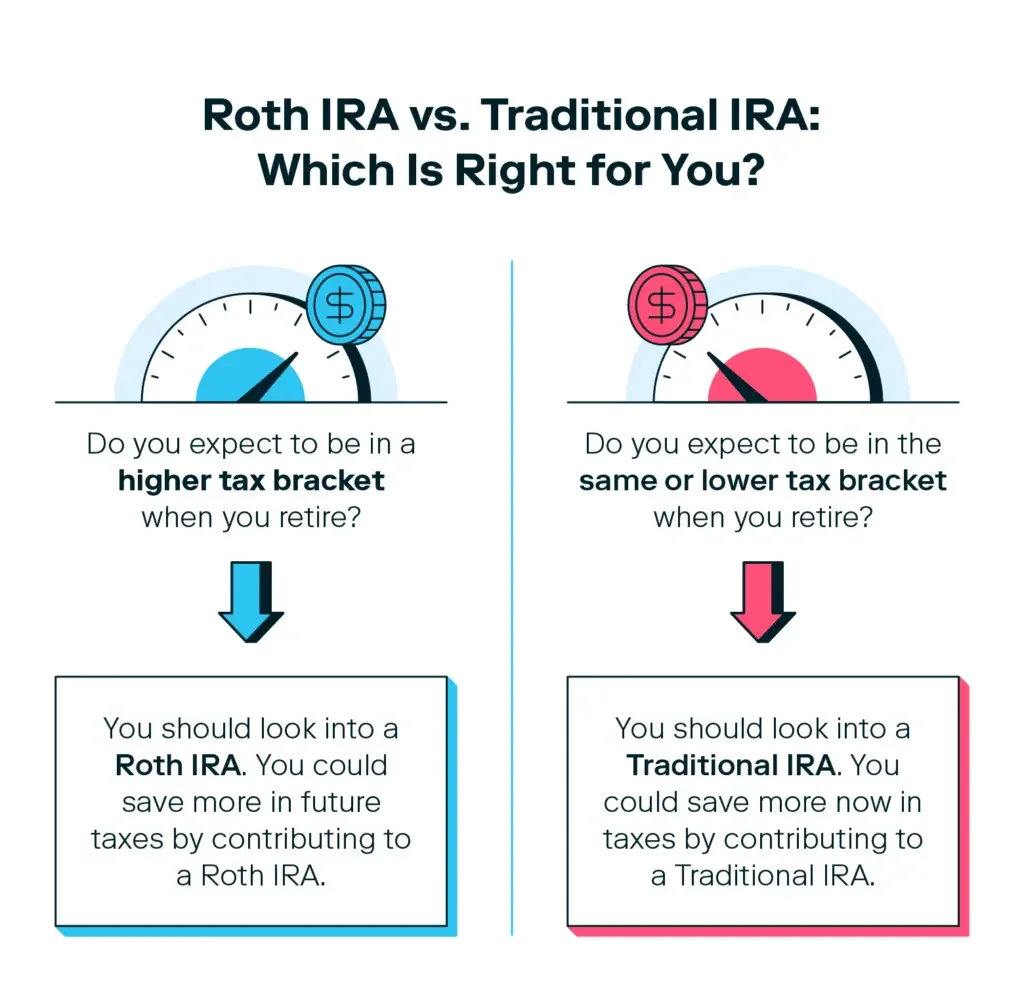 Roth IRA vs. Traditional IRA: Which Is Right for You?

$

Do you expect to be in a higher tax bracket when you retire?

You should look into a Roth IRA. You could save more in future taxes by contributing to a Roth IRA.

$

Do you expect to be in the same or lower tax bracket when you retire?

You should look into a Traditional IRA. You could save more now in taxes by contributing to a Traditional IRA.